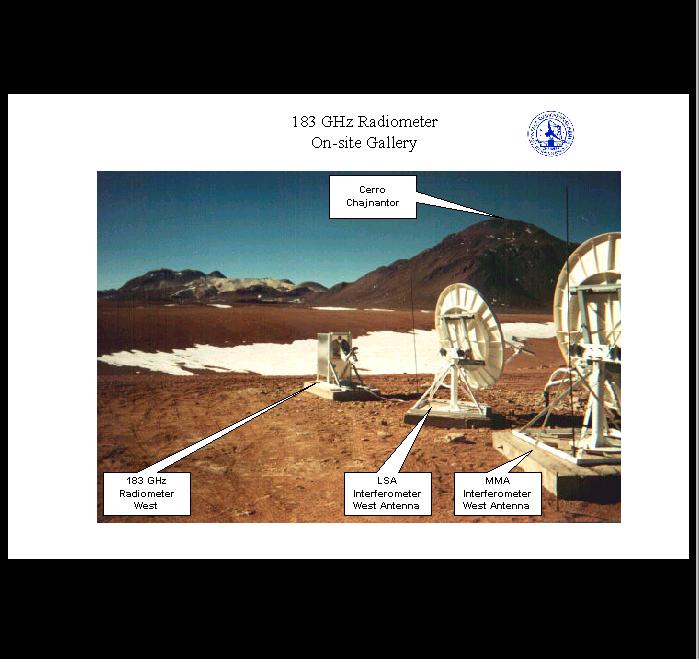 183 GHz Radiometer
On-site Gallery

Cerro
Chajnantor

183 GHz
Radiometer
West

LSA
Interferometer
West Antenna

MMA
Interferometer
West Antenna